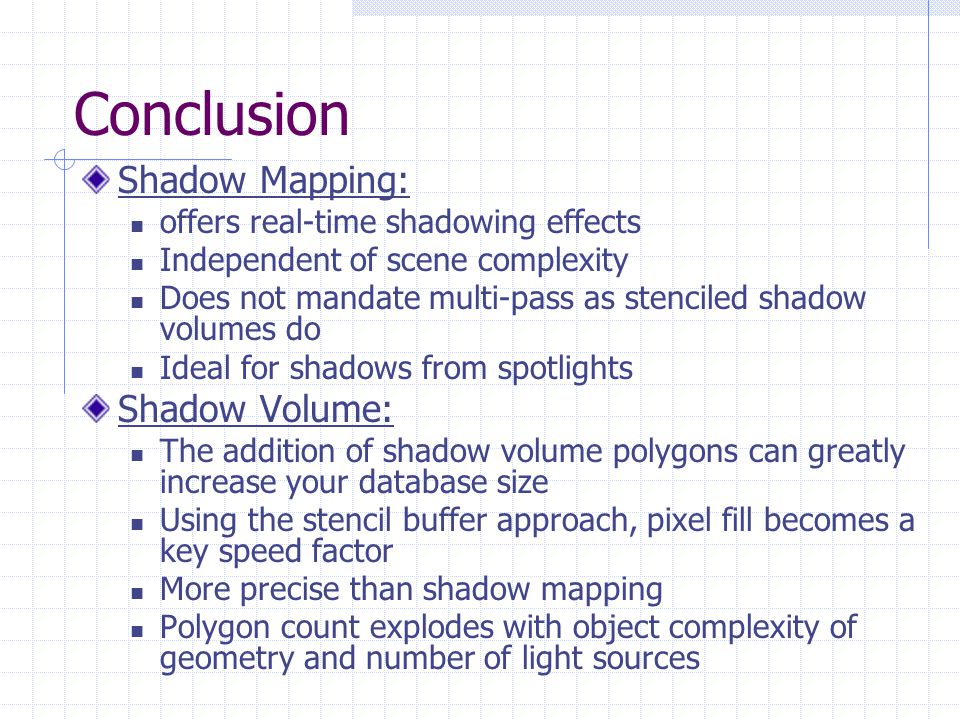 Conclusion

Shadow Mapping:
- offers real-time shadowing effects
- Independent of scene complexity
- Does not mandate multi-pass as stenciled shadow volumes do
- Ideal for shadows from spotlights

Shadow Volume:
- The addition of shadow volume polygons can greatly increase your database size
- Using the stencil buffer approach, pixel fill becomes a key speed factor
- More precise than shadow mapping
- Polygon count explodes with object complexity of geometry and number of light sources